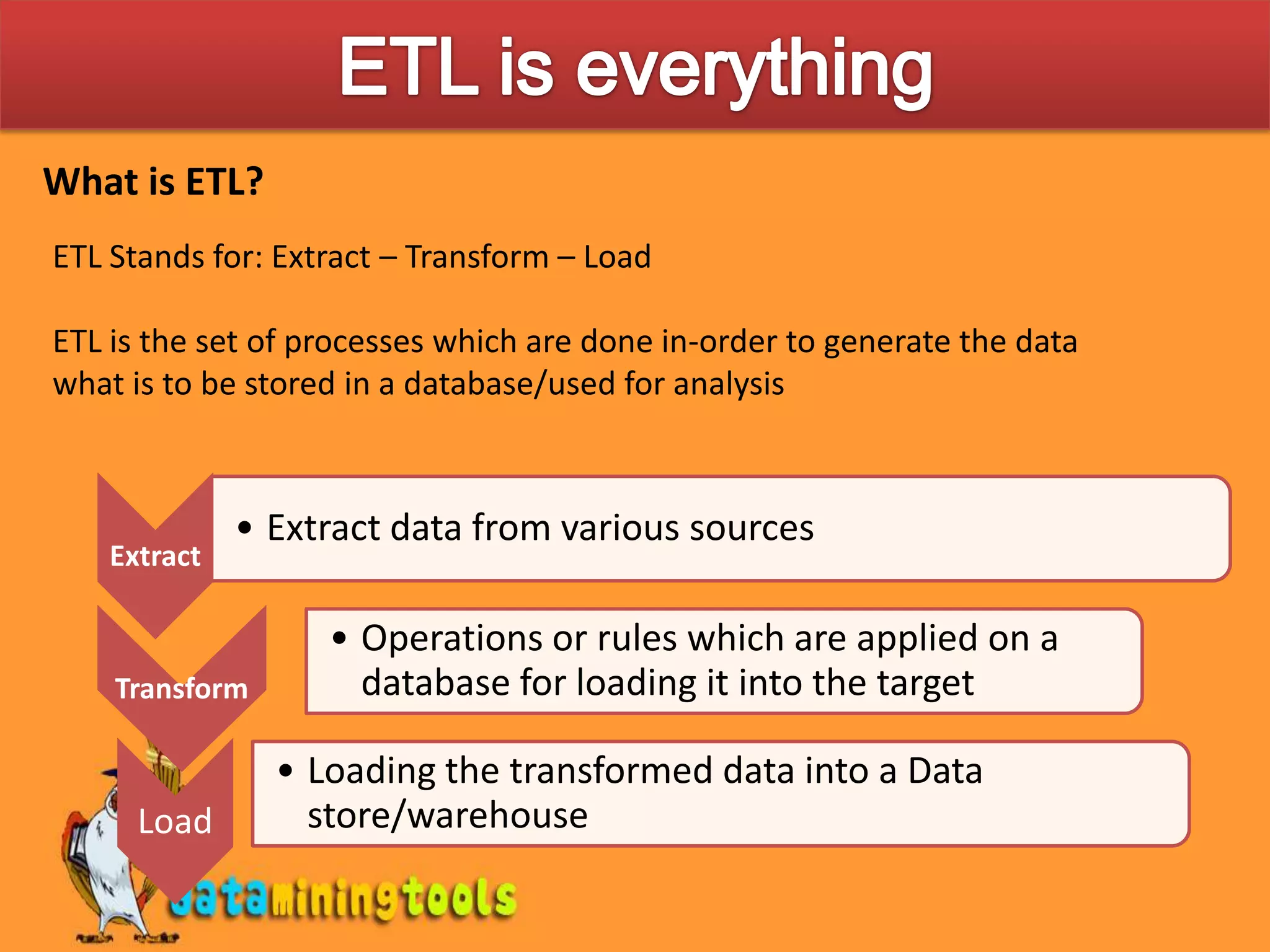 ETL is everything

What is ETL?

ETL Stands for: Extract – Transform – Load

ETL is the set of processes which are done in-order to generate the data what is to be stored in a database/used for analysis

Extract

• Extract data from various sources

Transform

• Operations or rules which are applied on a database for loading it into the target

Load

• Loading the transformed data into a Data store/warehouse

dataminingtools